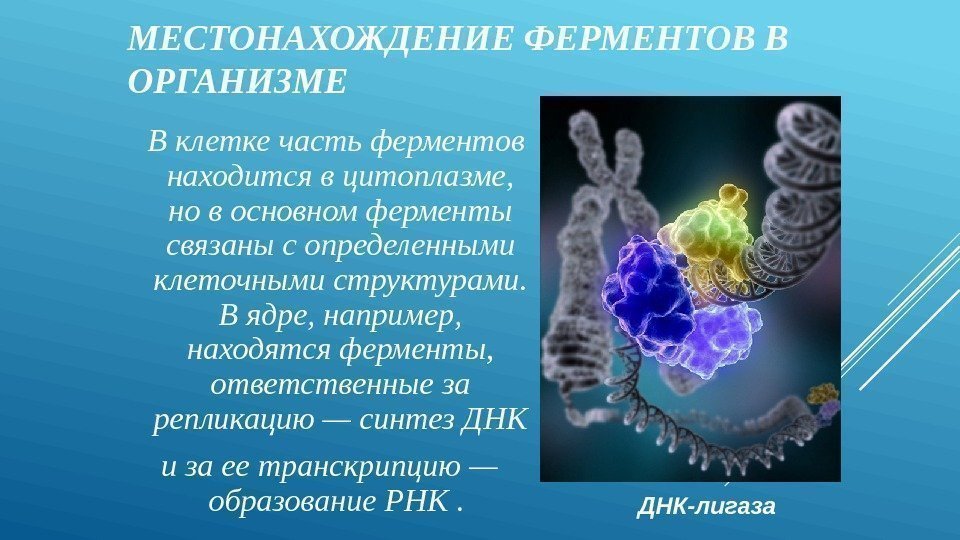 МЕСТОНАХОЖДЕНИЕ ФЕРМЕНТОВ В ОРГАНИЗМЕ

В клетке часть ферментов находится в цитоплазме, но в основном ферменты связаны с определенными клеточными структурами. В ядре, например, находятся ферменты, ответственные за репликацию — синтез ДНК

и за ее транскрипцию — образование РНК .

ДНК-лигаза